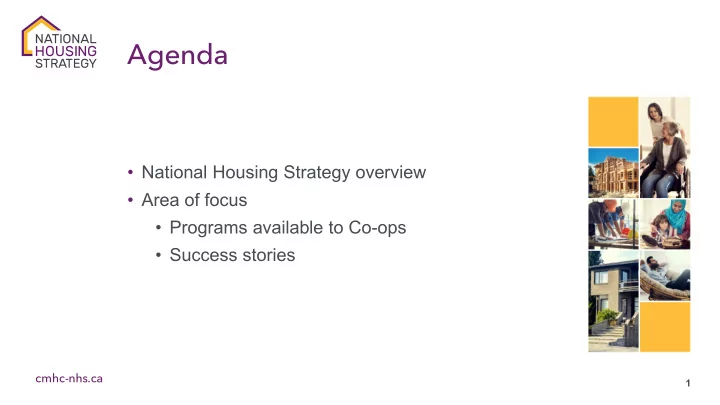 NATIONAL HOUSING STRATEGY

Agenda

• National Housing Strategy overview
• Area of focus
  • Programs available to Co-ops
  • Success stories

cmhc-nhs.ca

1